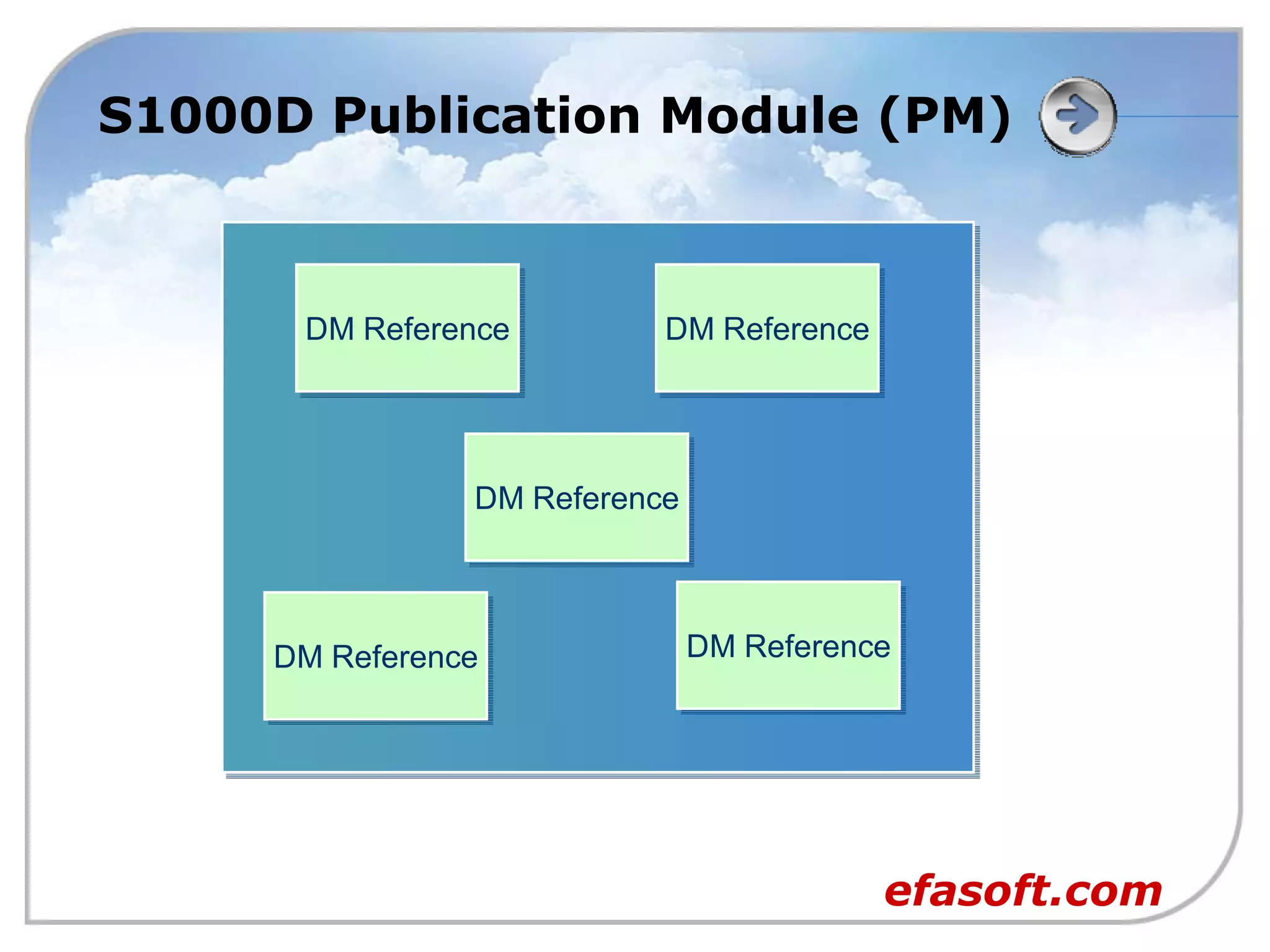 S1000D Publication Module (PM)

DM Reference

DM Reference

DM Reference

DM Reference

DM Reference

efasoft.com